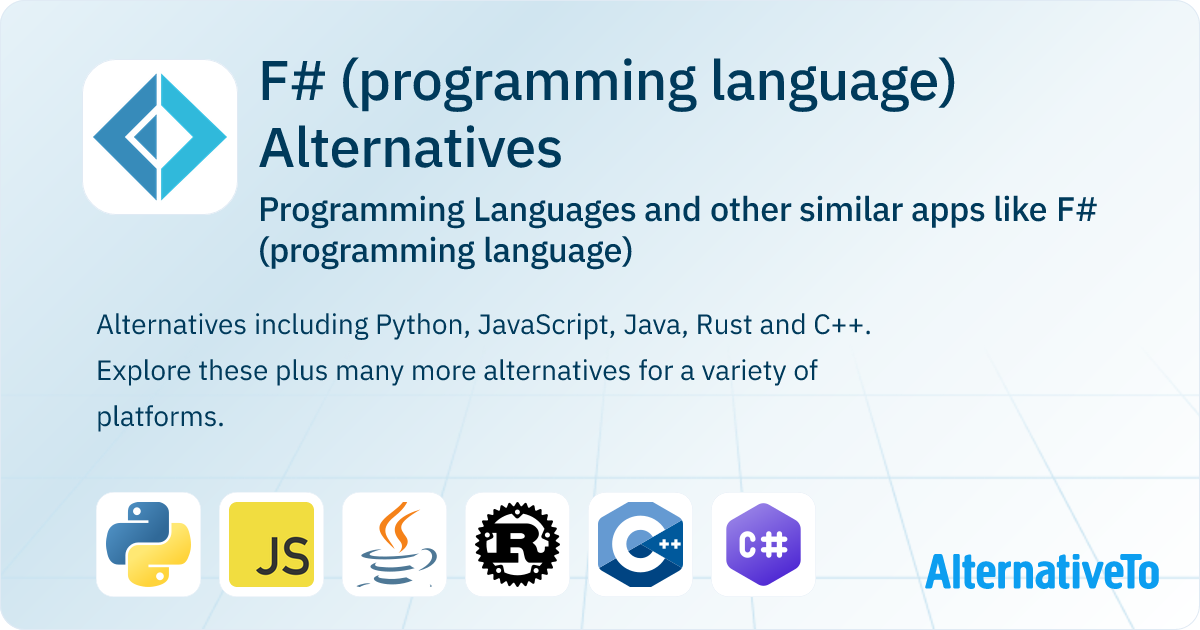 F# (programming language) Alternatives

Programming Languages and other similar apps like F# (programming language)

Alternatives including Python, JavaScript, Java, Rust and C++. Explore these plus many more alternatives for a variety of platforms.

JS

R

C++

C#

AlternativeTo